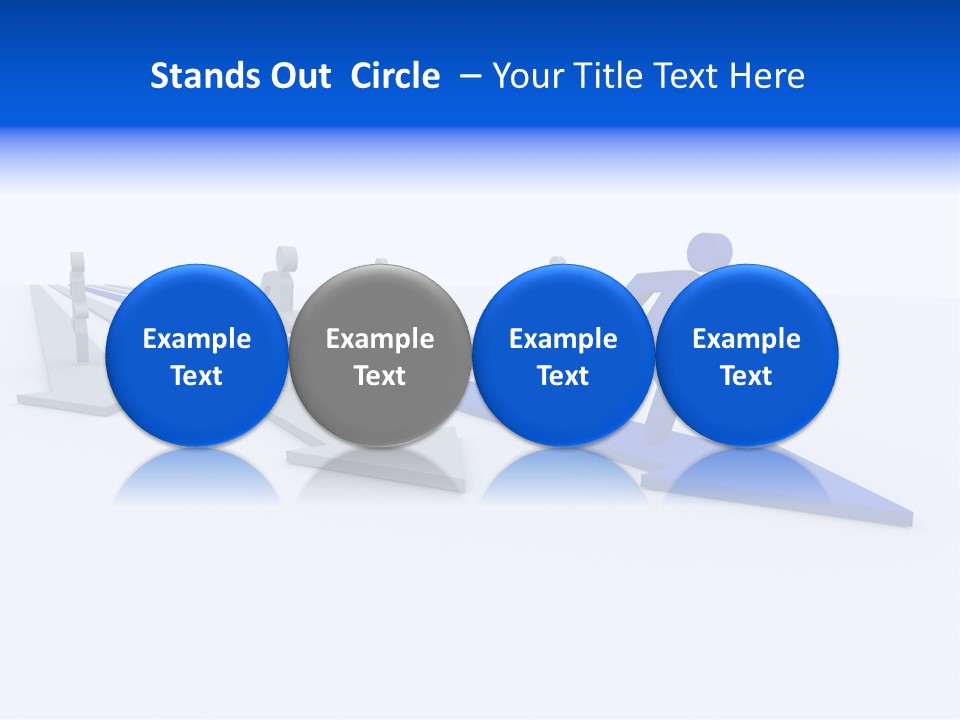 Stands Out Circle – Your Title Text Here

Example Text

Example Text

Example Text

Example Text